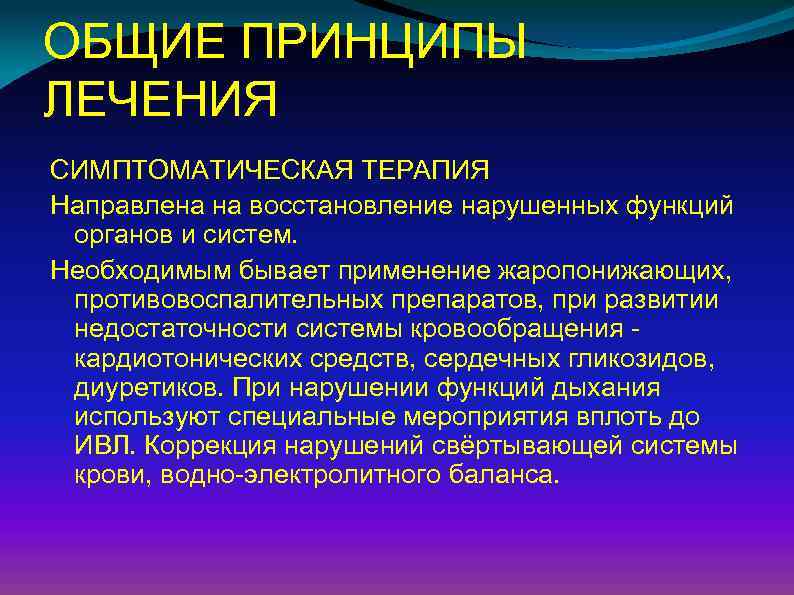 ОБЩИЕ ПРИНЦИПЫ ЛЕЧЕНИЯ

СИМПТОМАТИЧЕСКАЯ ТЕРАПИЯ

Направлена на восстановление нарушенных функций органов и систем.

Необходимым бывает применение жаропонижающих, противовоспалительных препаратов, при развитии недостаточности системы кровообращения - кардиотонических средств, сердечных гликозидов, диуретиков. При нарушении функций дыхания используют специальные мероприятия вплоть до ИВЛ. Коррекция нарушений свёртывающей системы крови, водно-электролитного баланса.